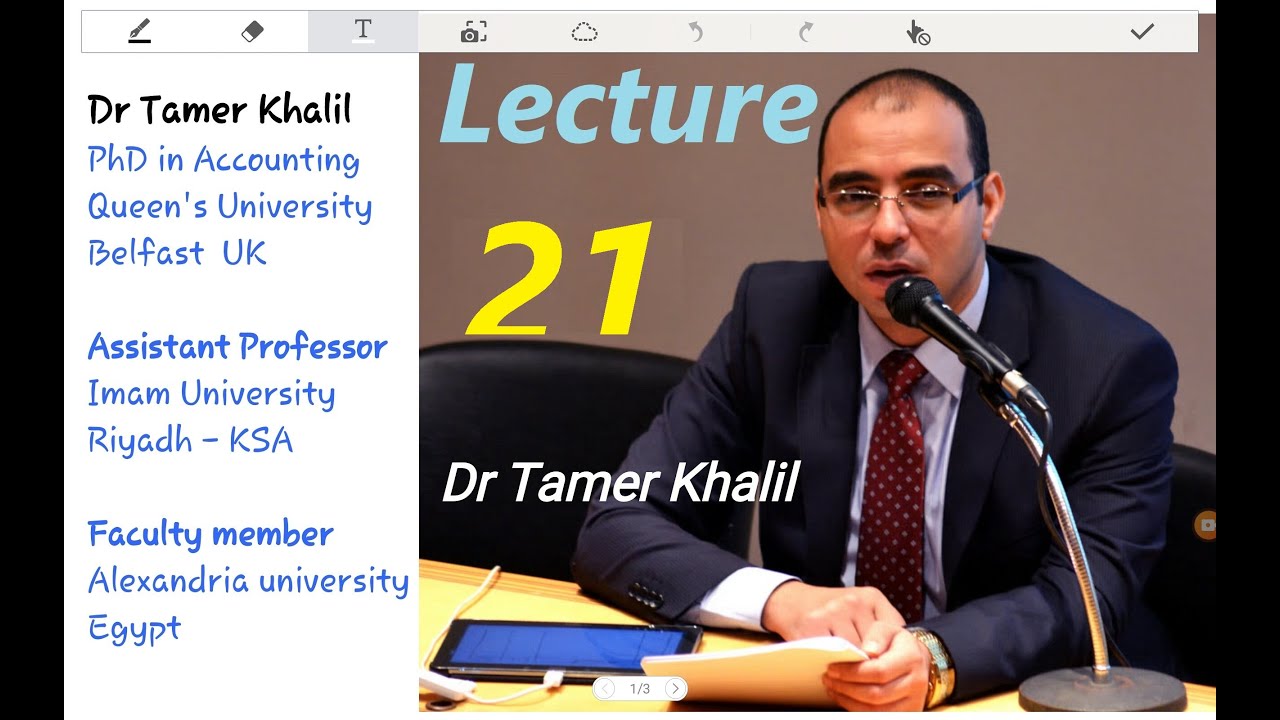 Dr Tamer Khalil
PhD in Accounting
Queen's University
Belfast UK

Assistant Professor
Imam University
Riyadh - KSA

Faculty member
Alexandria university
Egypt

Lecture

21

Dr Tamer Khalil

1/3